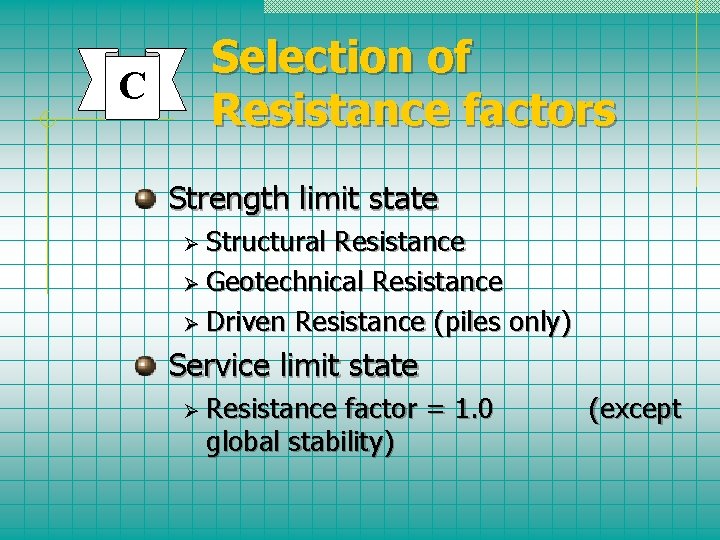 C

Selection of Resistance factors

Strength limit state

Structural Resistance

Geotechnical Resistance

Driven Resistance (piles only)

Service limit state

Resistance factor = 1.0 (except global stability)